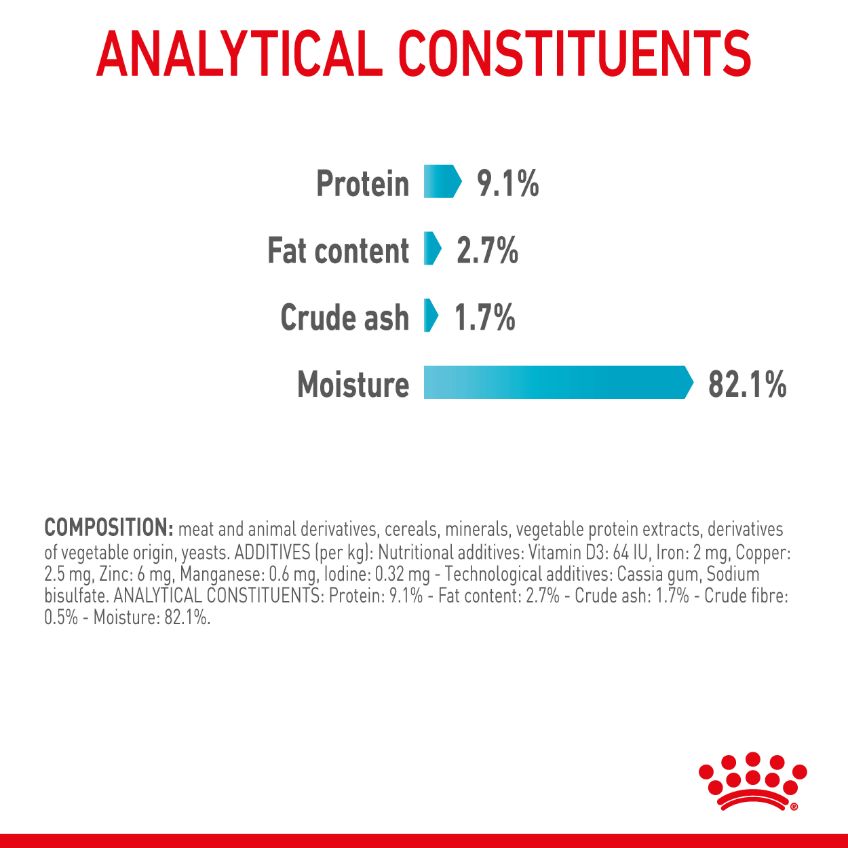 ANALYTICAL CONSTITUENTS

Protein 9.1%

Fat content 2.7%

Crude ash 1.7%

Moisture 82.1%

COMPOSITION: meat and animal derivatives, cereals, minerals, vegetable protein extracts, derivatives of vegetable origin, yeasts. ADDITIVES (per kg): Nutritional additives: Vitamin D3: 64 IU, Iron: 2 mg, Copper: 2.5 mg, Zinc: 6 mg, Manganese: 0.6 mg, Iodine: 0.32 mg - Technological additives: Cassia gum, Sodium bisulfate. ANALYTICAL CONSTITUENTS: Protein: 9.1% - Fat content: 2.7% - Crude ash: 1.7% - Crude fibre: 0.5% - Moisture: 82.1%.